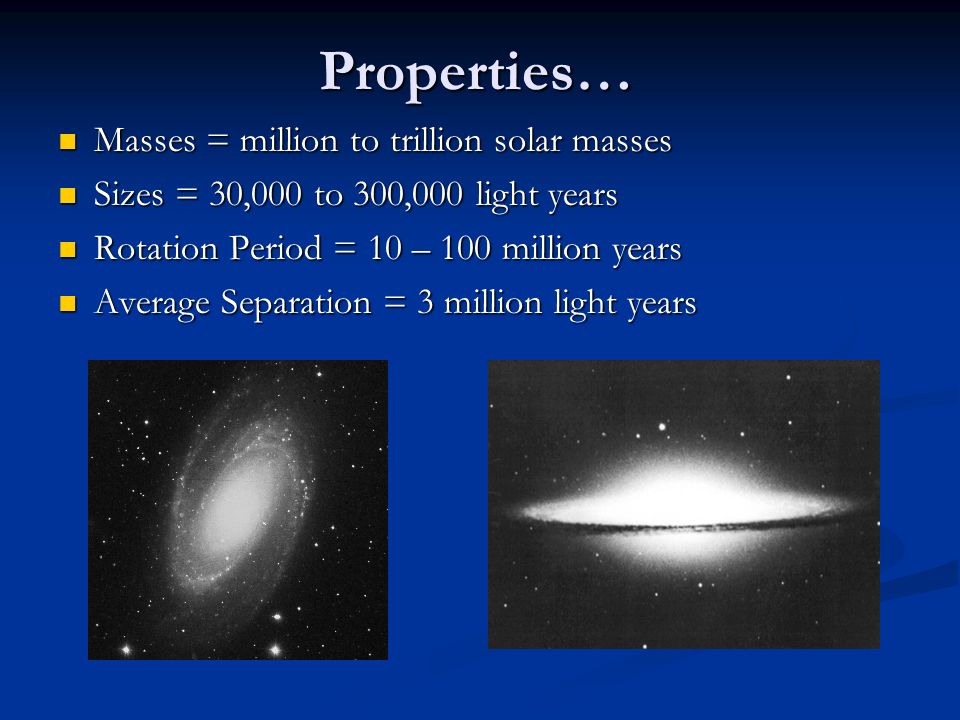 Properties…

- Masses = million to trillion solar masses
- Sizes = 30,000 to 300,000 light years
- Rotation Period = 10 – 100 million years
- Average Separation = 3 million light years